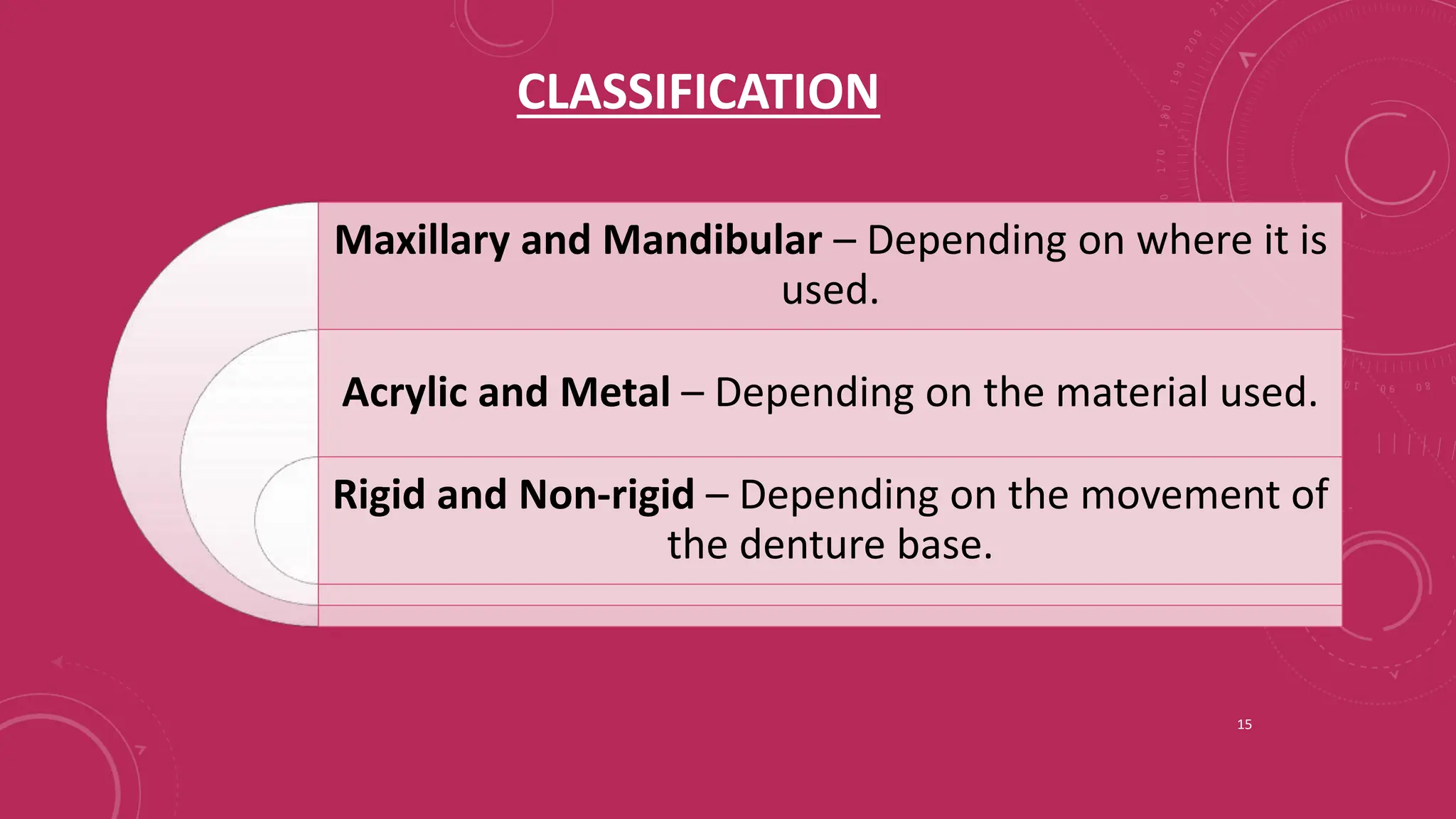 CLASSIFICATION

Maxillary and Mandibular – Depending on where it is used.

Acrylic and Metal – Depending on the material used.

Rigid and Non-rigid – Depending on the movement of the denture base.

15